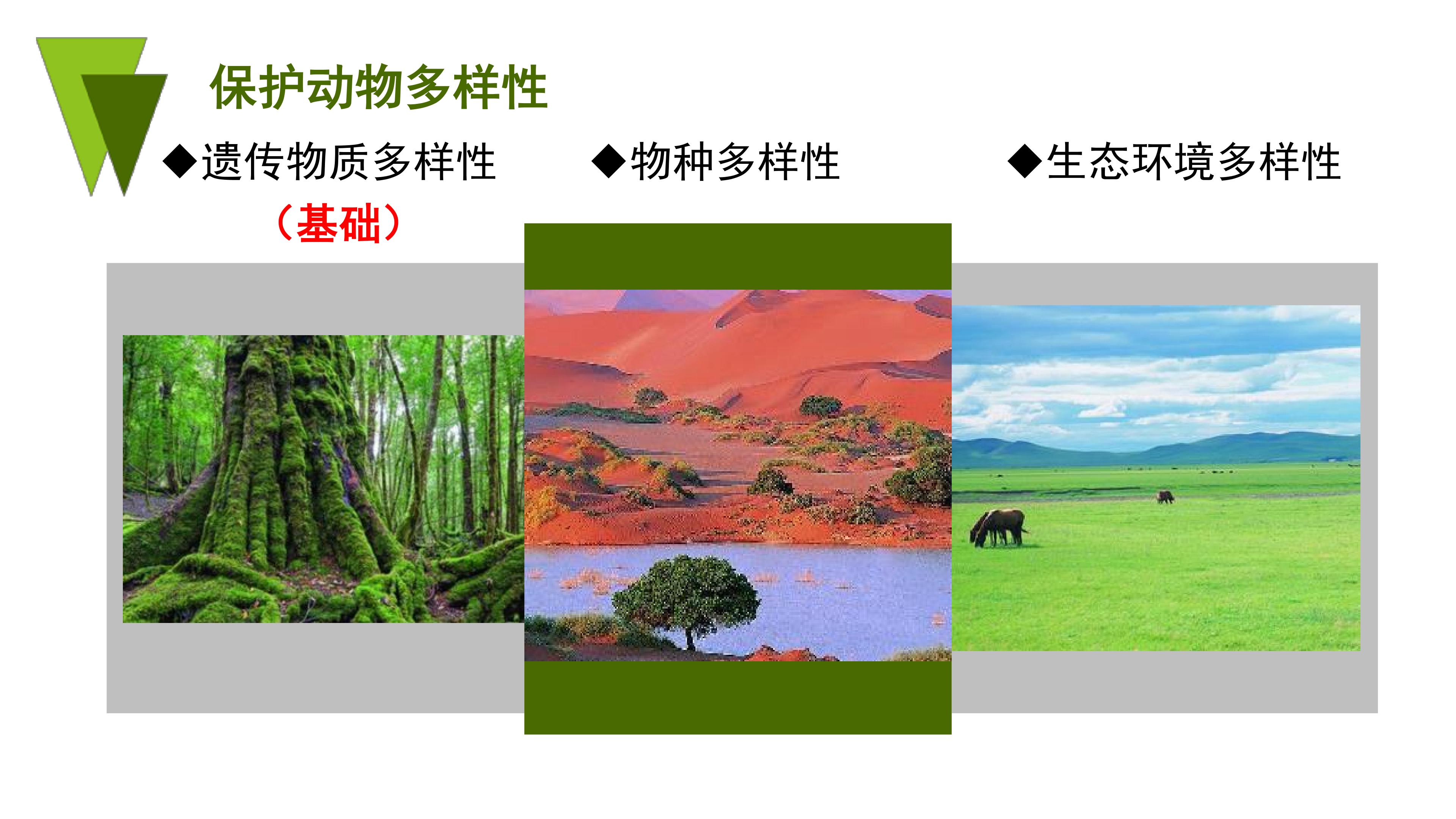 保护动物多样性

◆遗传物质多样性
（基础）

◆物种多样性

◆生态环境多样性